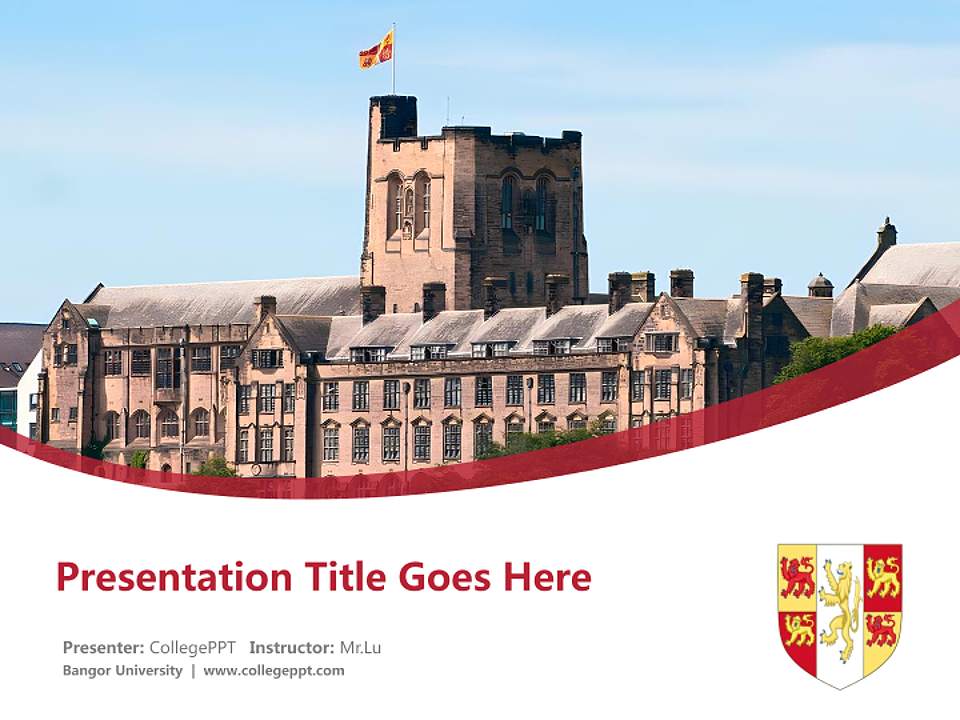 Presentation Title Goes Here

Presenter: CollegePPT Instructor: Mr.Lu
Bangor University | www.collegeppt.com